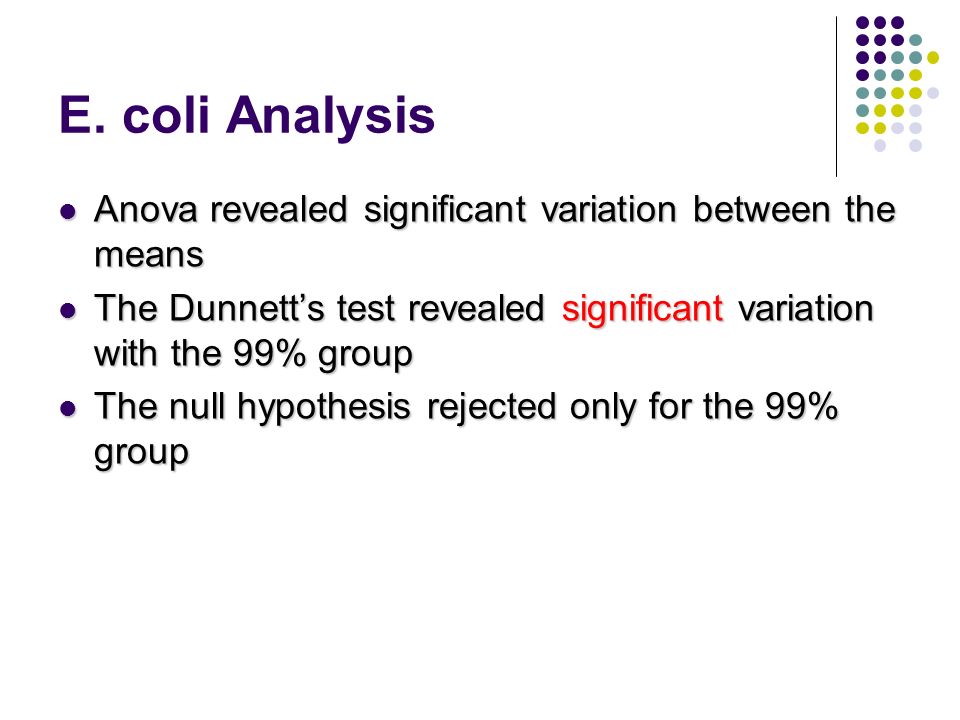 E. coli Analysis

- Anova revealed significant variation between the means
- The Dunnett’s test revealed significant variation with the 99% group
- The null hypothesis rejected only for the 99% group